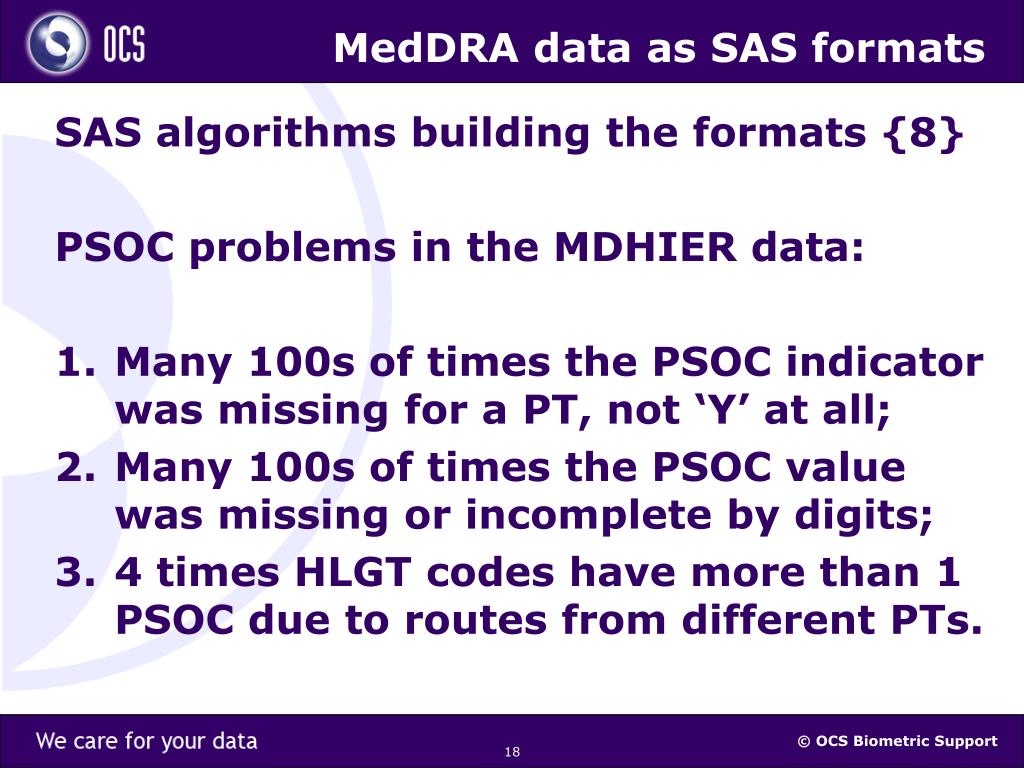 OCS

MedDRA data as SAS formats

SAS algorithms building the formats {8}

PSOC problems in the MDHIER data:

1. Many 100s of times the PSOC indicator was missing for a PT, not ‘Y’ at all;
2. Many 100s of times the PSOC value was missing or incomplete by digits;
3. 4 times HLGT codes have more than 1 PSOC due to routes from different PTs.

We care for your data

18

© OCS Biometric Support